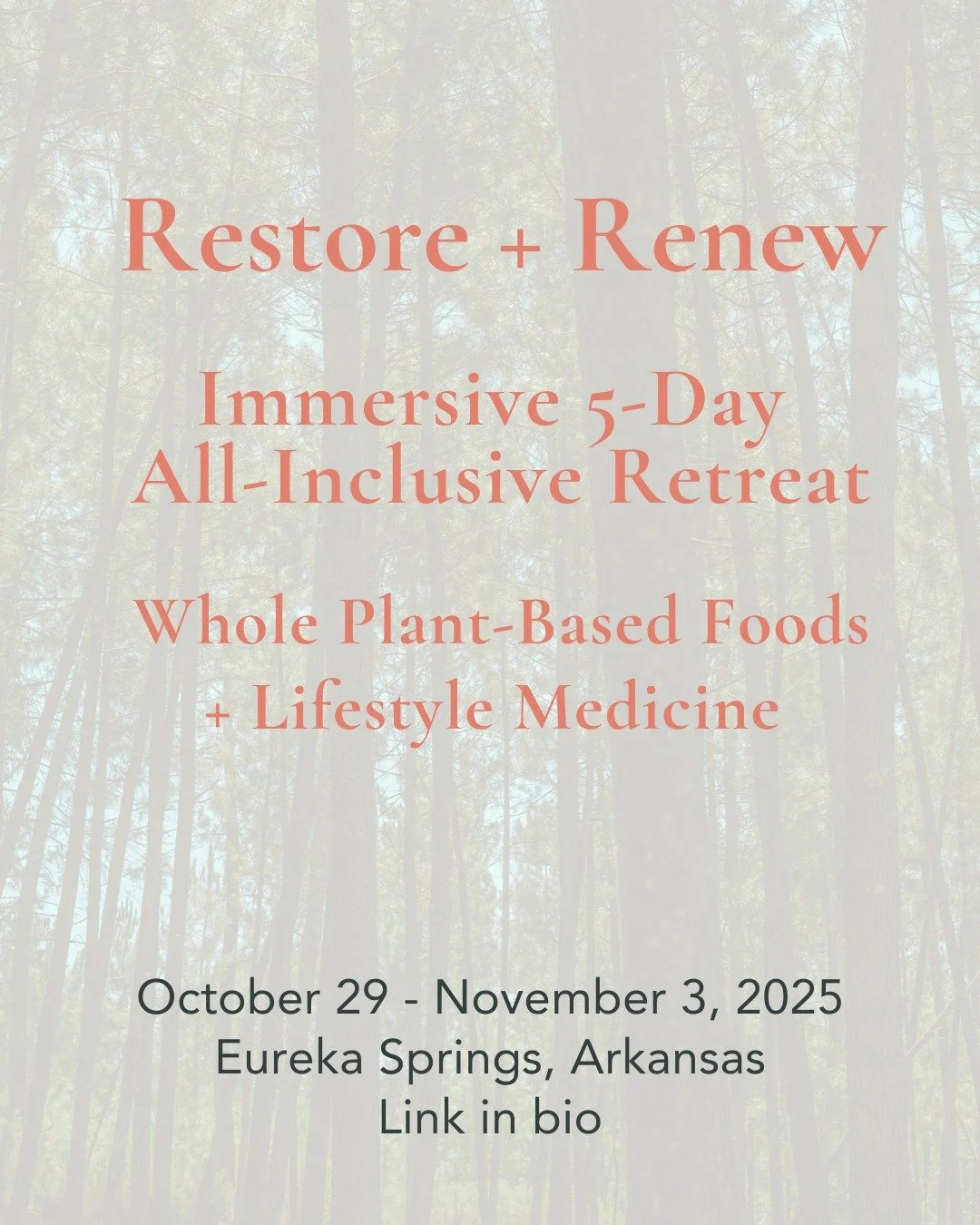 Restore + Renew

Immersive 5-Day
All-Inclusive Retreat

Whole Plant-Based Foods
+ Lifestyle Medicine

October 29 - November 3, 2025
Eureka Springs, Arkansas
Link in bio